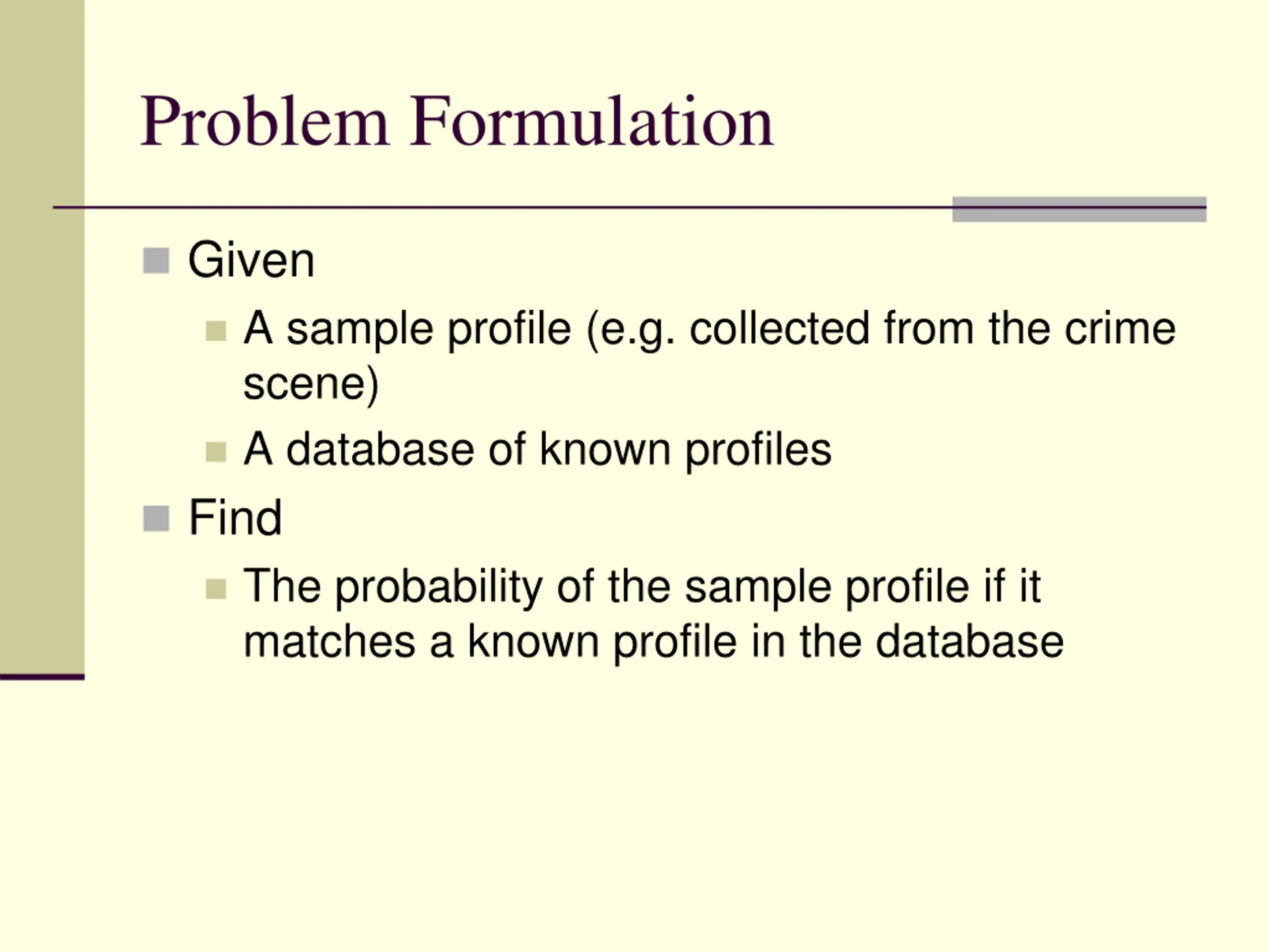 Problem Formulation

Given

A sample profile (e.g. collected from the crime scene)

A database of known profiles

Find

The probability of the sample profile if it matches a known profile in the database